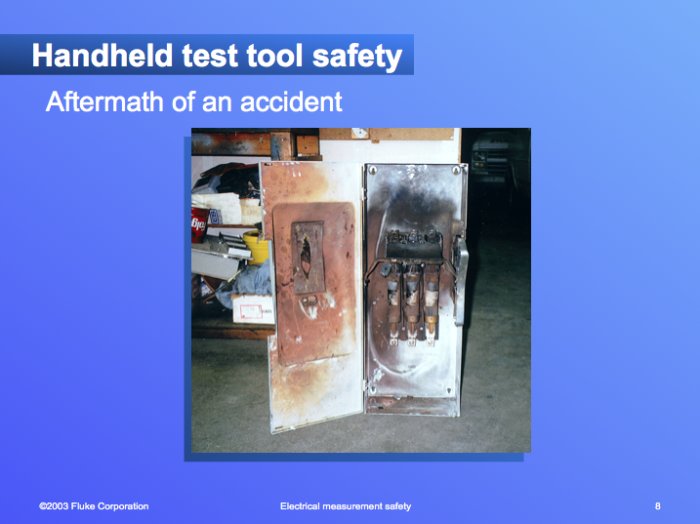 Handheld test tool safety

Aftermath of an accident

©2003 Fluke Corporation

Electrical measurement safety

8